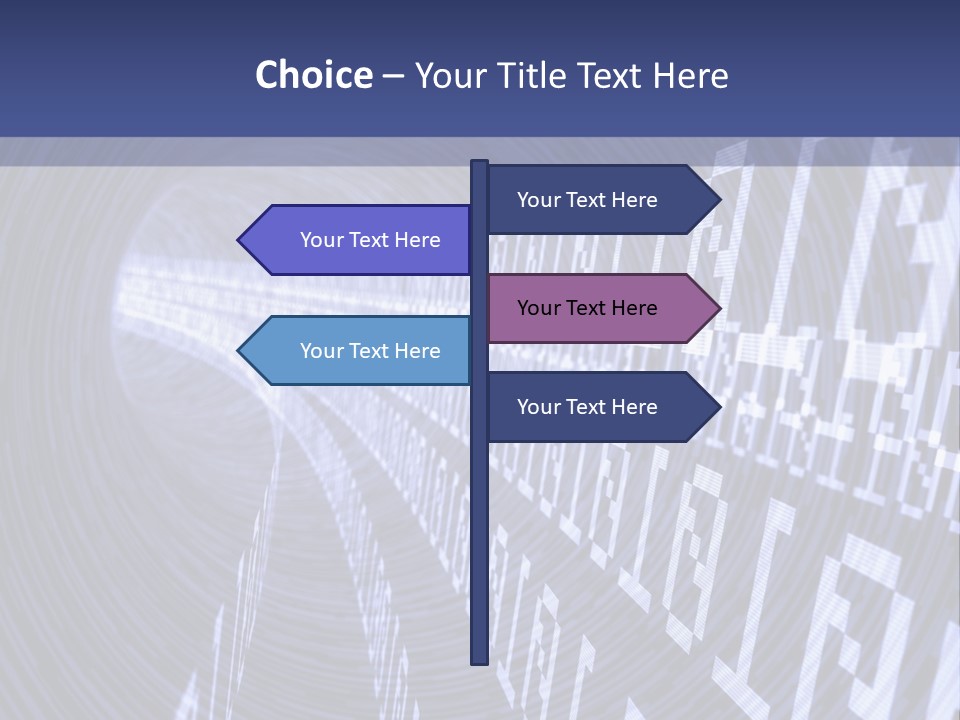 Choice – Your Title Text Here

Your Text Here

Your Text Here

Your Text Here

Your Text Here

Your Text Here